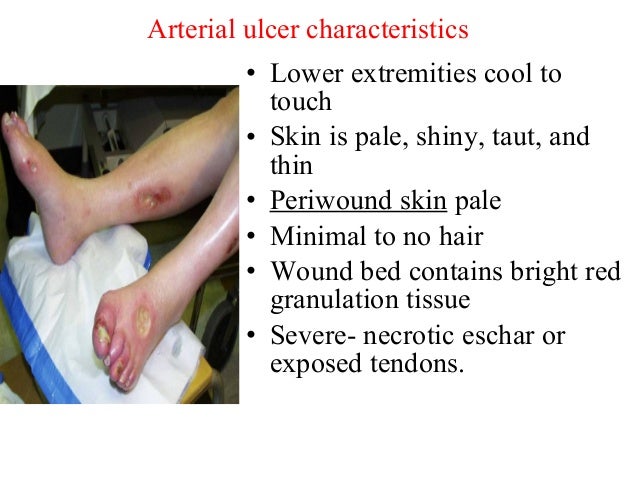 Arterial ulcer characteristics

• Lower extremities cool to touch
• Skin is pale, shiny, taut, and thin
• Periwound skin pale
• Minimal to no hair
• Wound bed contains bright red granulation tissue
• Severe- necrotic eschar or exposed tendons.